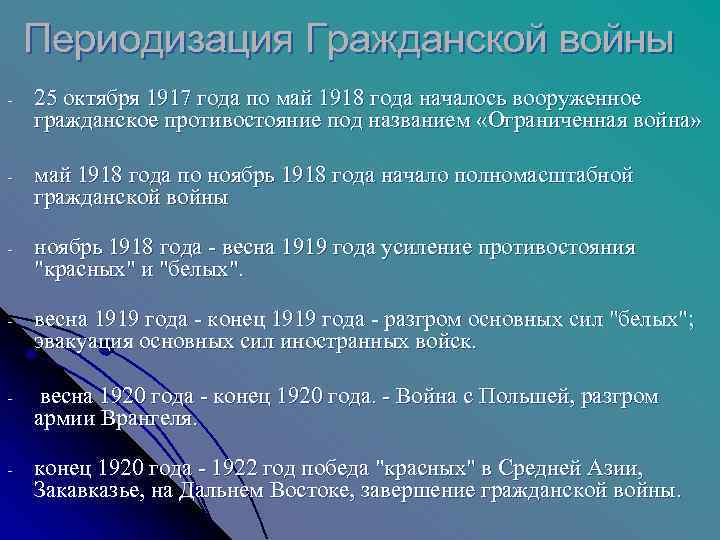 Периодизация Гражданской войны

- 25 октября 1917 года по май 1918 года началось вооруженное гражданское противостояние под названием «Ограниченная война»

- май 1918 года по ноябрь 1918 года начало полномасштабной гражданской войны

- ноябрь 1918 года - весна 1919 года усиление противостояния "красных" и "белых".

- весна 1919 года - конец 1919 года - разгром основных сил "белых"; эвакуация основных сил иностранных войск.

- весна 1920 года - конец 1920 года. - Война с Польшей, разгром армии Врангеля.

- конец 1920 года - 1922 год победа "красных" в Средней Азии, Закавказье, на Дальнем Востоке, завершение гражданской войны.